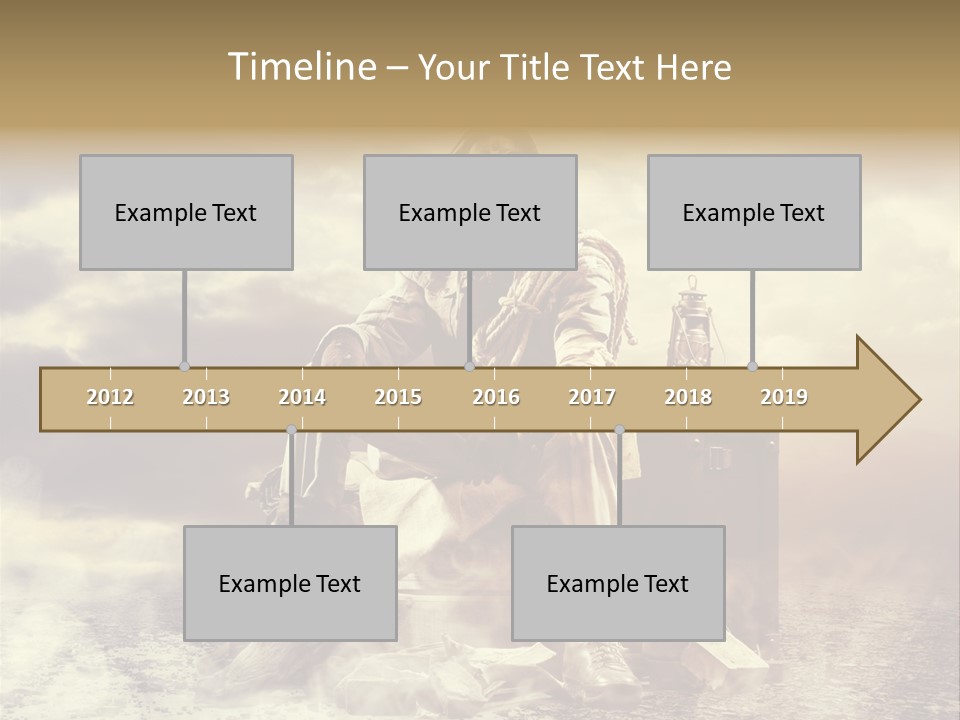 Timeline – Your Title Text Here

Example Text

Example Text

Example Text

2012 2013 2014 2015 2016 2017 2018 2019

Example Text

Example Text